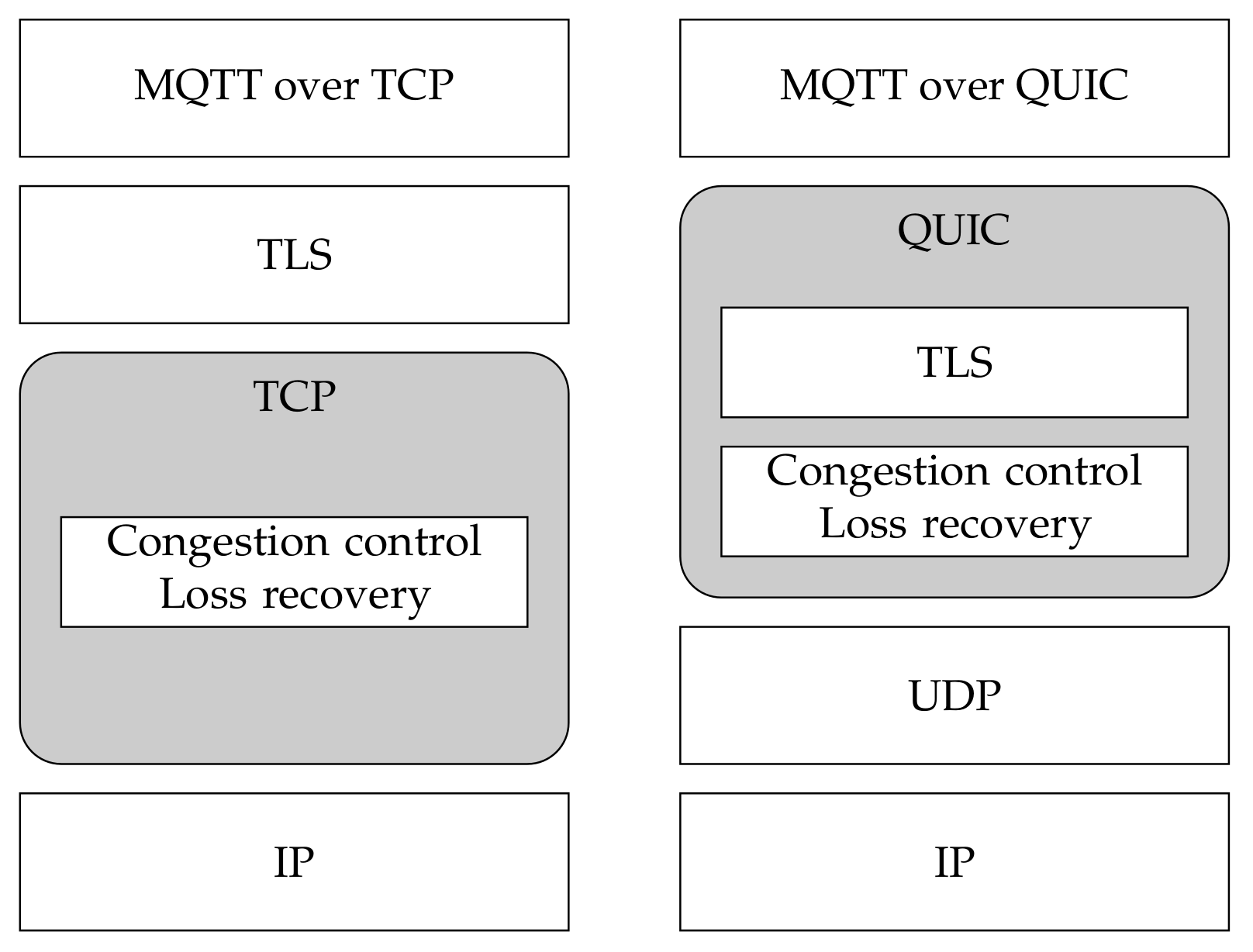 MQTT over TCP

TLS

TCP

Congestion control
Loss recovery

IP

MQTT over QUIC

QUIC

TLS

Congestion control
Loss recovery

UDP

IP